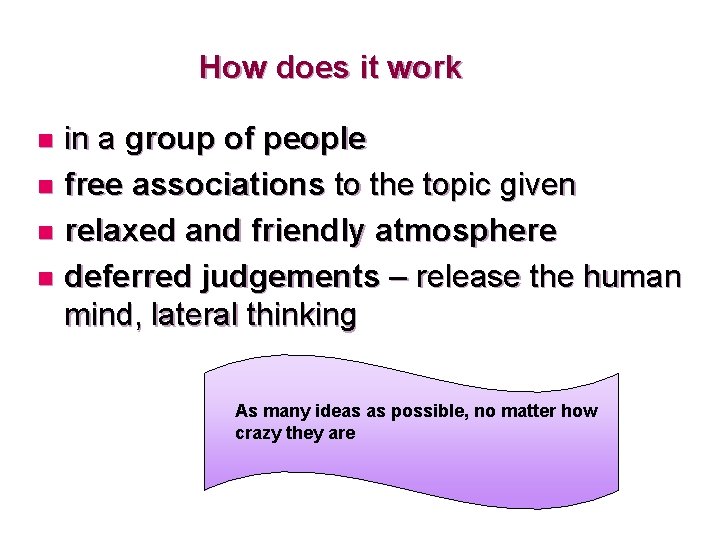 How does it work

- in a group of people
- free associations to the topic given
- relaxed and friendly atmosphere
- deferred judgements – release the human mind, lateral thinking

As many ideas as possible, no matter how crazy they are